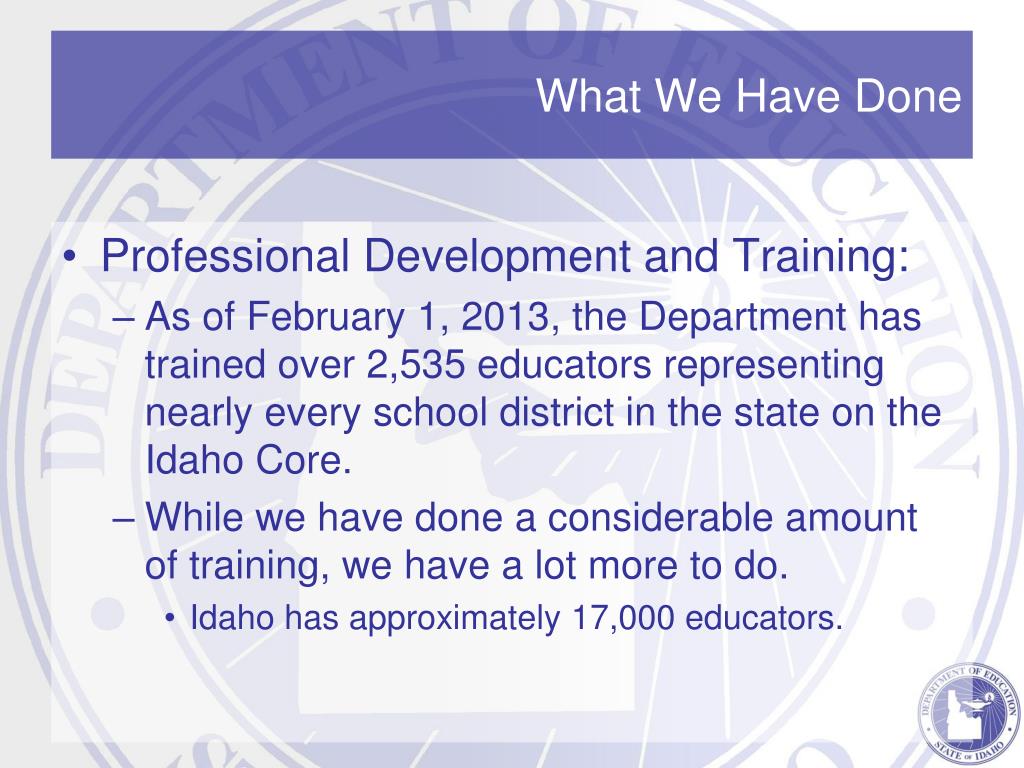 What We Have Done

• Professional Development and Training:
– As of February 1, 2013, the Department has trained over 2,535 educators representing nearly every school district in the state on the Idaho Core.
– While we have done a considerable amount of training, we have a lot more to do.
• Idaho has approximately 17,000 educators.

DEPARTMENT OF EDUCATION
STATE OF IDAHO